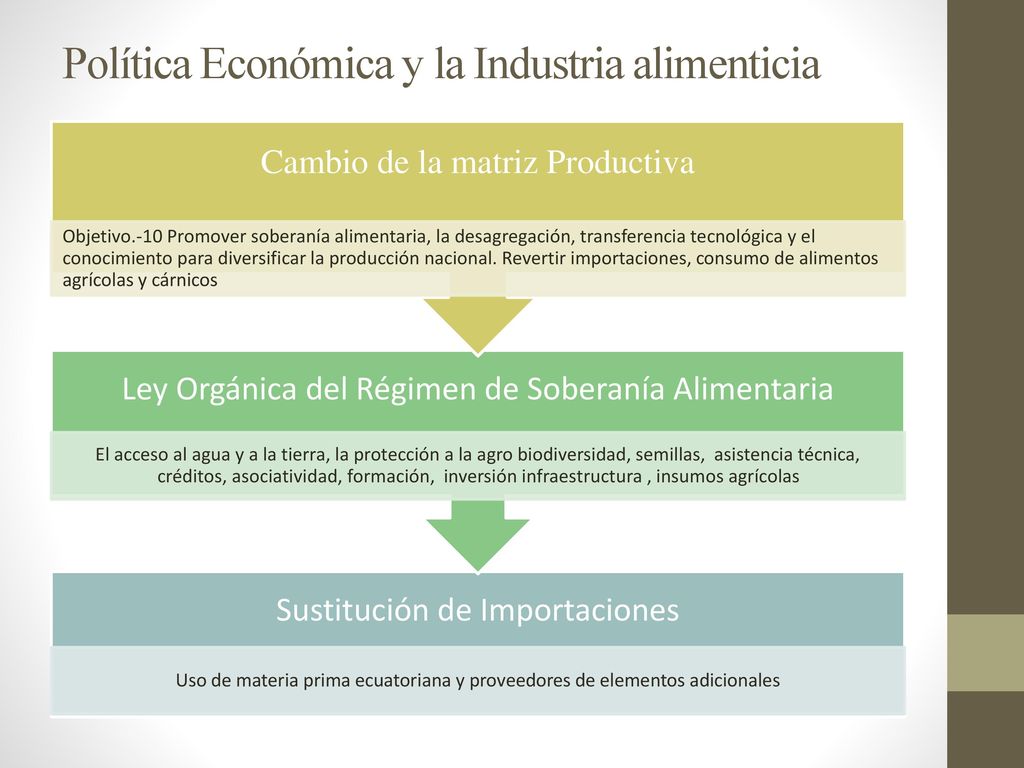 Política Económica y la Industria alimenticia

Cambio de la matriz Productiva

Objetivo.-10 Promover soberanía alimentaria, la desagregación, transferencia tecnológica y el conocimiento para diversificar la producción nacional. Revertir importaciones, consumo de alimentos agrícolas y cárnicos

Ley Orgánica del Régimen de Soberanía Alimentaria

El acceso al agua y a la tierra, la protección a la agro biodiversidad, semillas, asistencia técnica, créditos, asociatividad, formación, inversión infraestructura , insumos agrícolas

Sustitución de Importaciones

Uso de materia prima ecuatoriana y proveedores de elementos adicionales